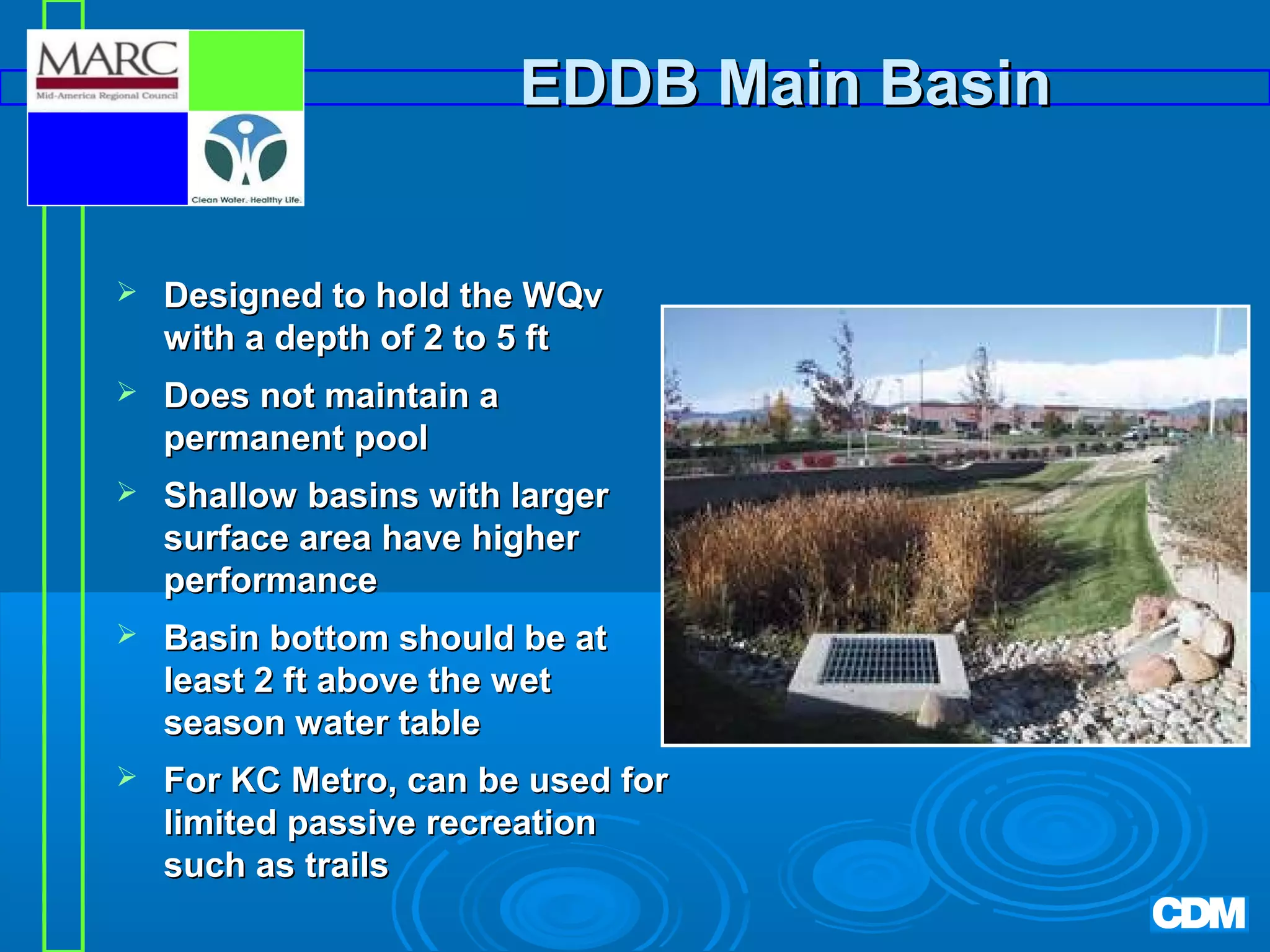 MARC
Mid-America Regional Council

Clean Water. Healthy Life.

EDDB Main Basin

➢ Designed to hold the WQv with a depth of 2 to 5 ft

➢ Does not maintain a permanent pool

➢ Shallow basins with larger surface area have higher performance

➢ Basin bottom should be at least 2 ft above the wet season water table

➢ For KC Metro, can be used for limited passive recreation such as trails

CDM